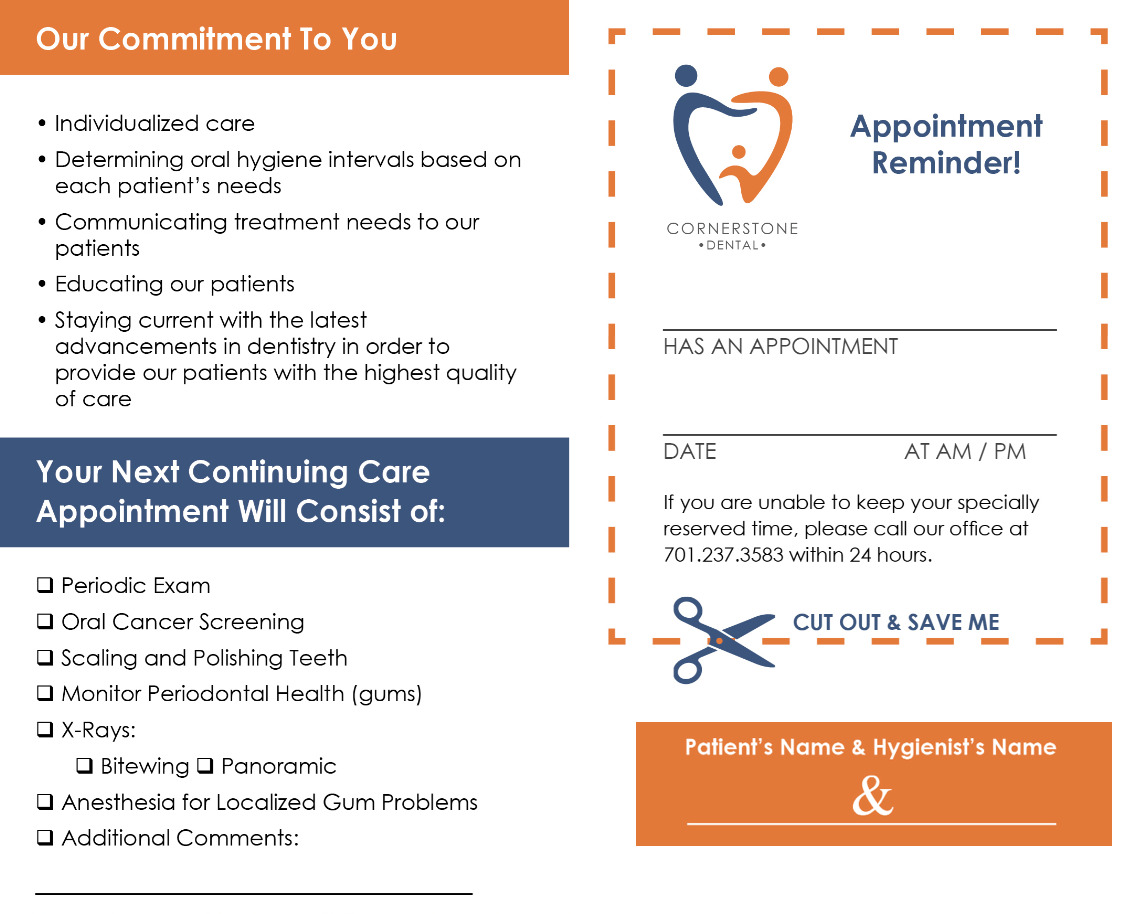 Our Commitment To You

• Individualized care
• Determining oral hygiene intervals based on each patient's needs
• Communicating treatment needs to our patients
• Educating our patients
• Staying current with the latest advancements in dentistry in order to provide our patients with the highest quality of care

Your Next Continuing Care Appointment Will Consist of:

❑ Periodic Exam
❑ Oral Cancer Screening
❑ Scaling and Polishing Teeth
❑ Monitor Periodontal Health (gums)
❑ X-Rays:
❑ Bitewing ❑ Panoramic
❑ Anesthesia for Localized Gum Problems
❑ Additional Comments:

CORNERSTONE
• DENTAL •

Appointment Reminder!

HAS AN APPOINTMENT

DATE AT AM / PM

If you are unable to keep your specially reserved time, please call our office at 701.237.3583 within 24 hours.

CUT OUT & SAVE ME

Patient's Name & Hygienist's Name
&